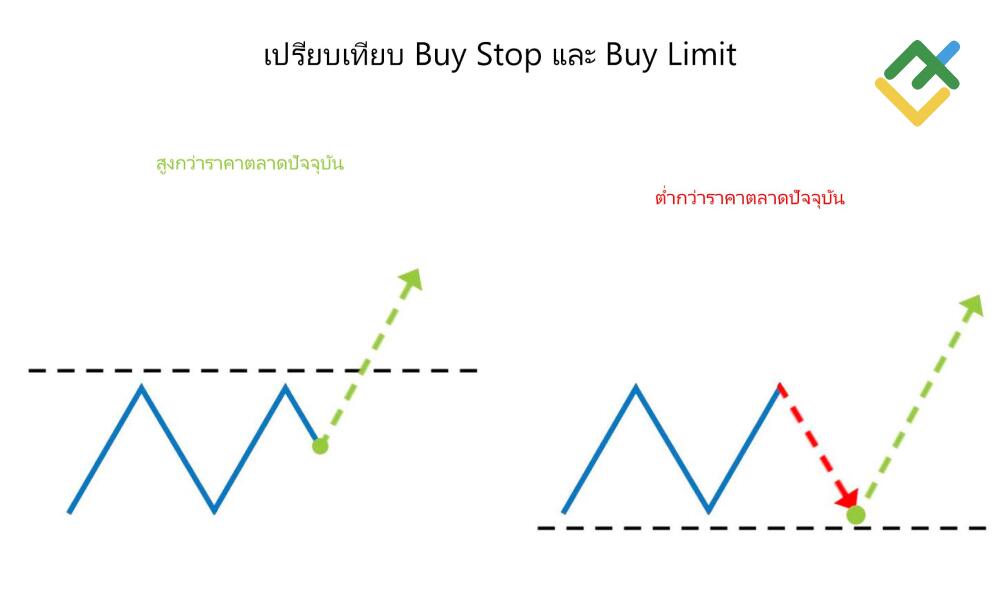 เปรียบเทียบ Buy Stop และ Buy Limit

สูงกว่าราคาตลาดปัจจุบัน

ต่ำกว่าราคาตลาดปัจจุบัน